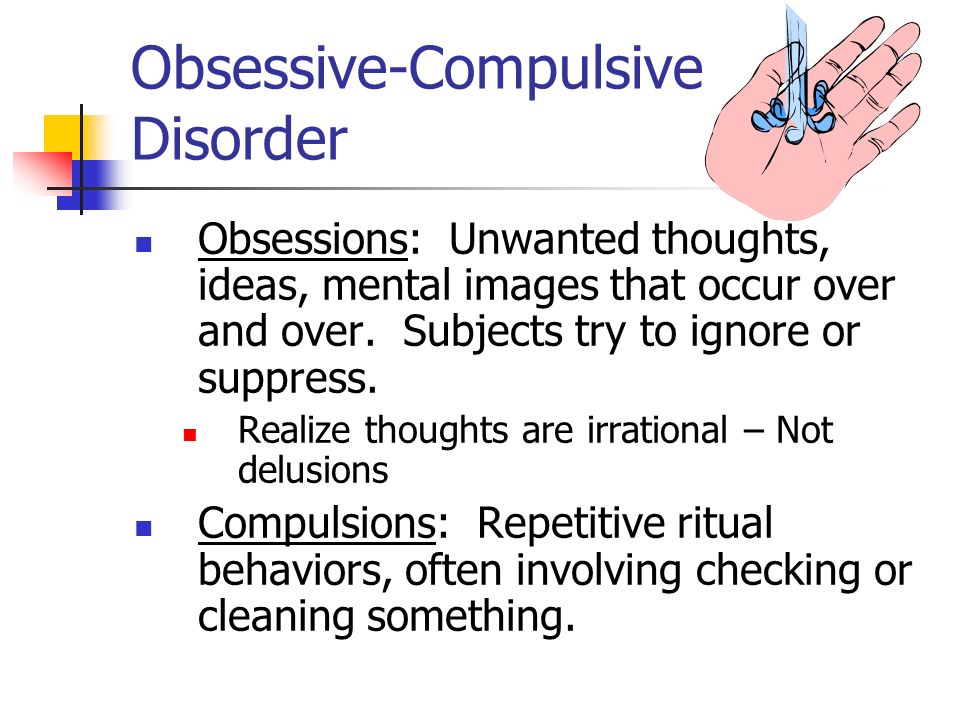 Obsessive-Compulsive Disorder

Obsessions: Unwanted thoughts, ideas, mental images that occur over and over. Subjects try to ignore or suppress.

Realize thoughts are irrational – Not delusions

Compulsions: Repetitive ritual behaviors, often involving checking or cleaning something.